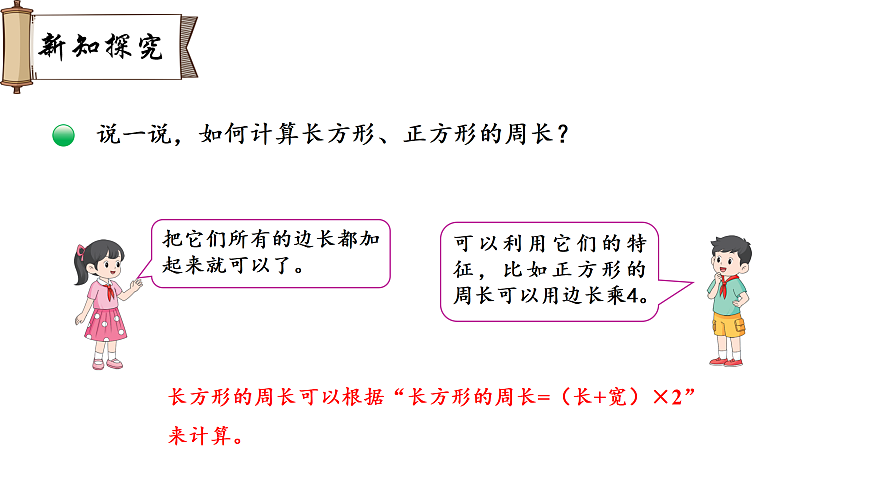 新知探究

说一说，如何计算长方形、正方形的周长？

把它们所有的边长都加起来就可以了。

可以利用它们的特征，比如正方形的周长可以用边长乘4。

长方形的周长可以根据“长方形的周长=（长+宽）×2”来计算。